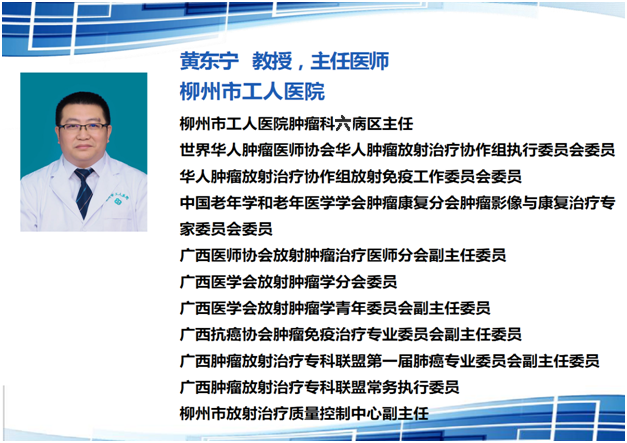 黄东宁 教授，主任医师
柳州市工人医院

柳州市工人医院肿瘤科六病区主任
世界华人肿瘤医师协会华人肿瘤放射治疗协作组执行委员会委员
华人肿瘤放射治疗协作组放射免疫工作委员会委员
中国老年学和老年医学学会肿瘤康复分会肿瘤影像与康复治疗专家委员会委员
广西医师协会放射肿瘤治疗医师分会副主任委员
广西医学会放射肿瘤学分会委员
广西医学会放射肿瘤学青年委员会副主任委员
广西抗癌协会肿瘤免疫治疗专业委员会副主任委员
广西肿瘤放射治疗专科联盟第一届肺癌专业委员会副主任委员
广西肿瘤放射治疗专科联盟常务执行委员
柳州市放射治疗质量控制中心副主任